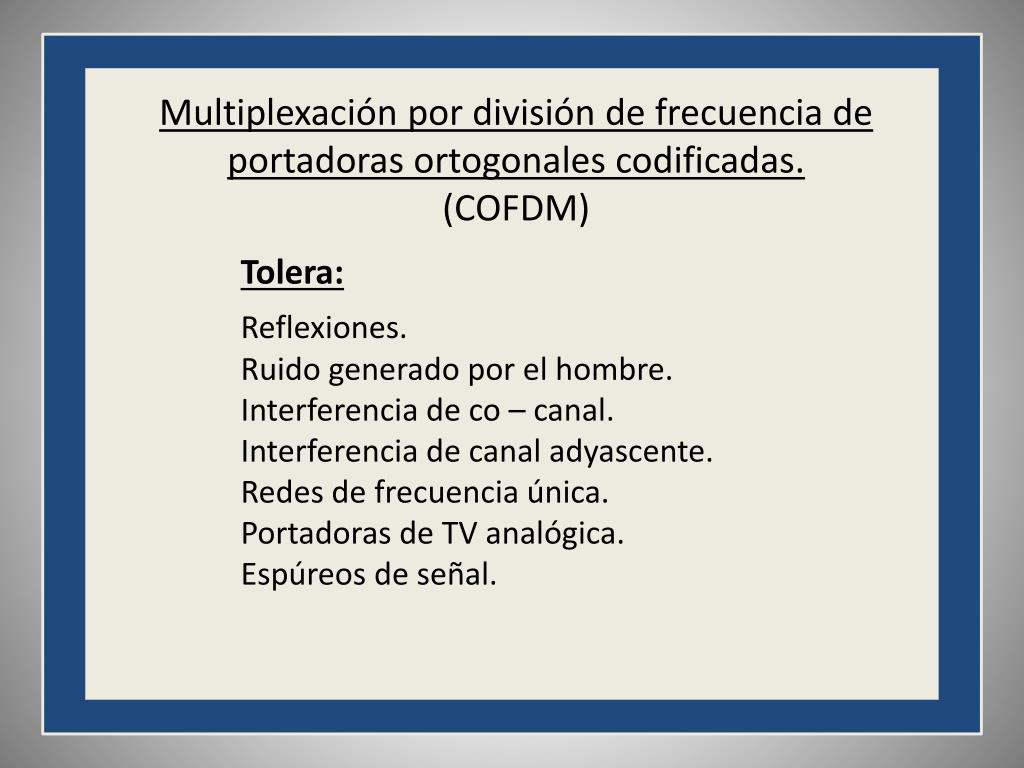 Multiplexación por división de frecuencia de portadoras ortogonales codificadas.
(COFDM)

Tolera:

Reflexiones.
Ruido generado por el hombre.
Interferencia de co – canal.
Interferencia de canal adyascente.
Redes de frecuencia única.
Portadoras de TV analógica.
Espúreos de señal.